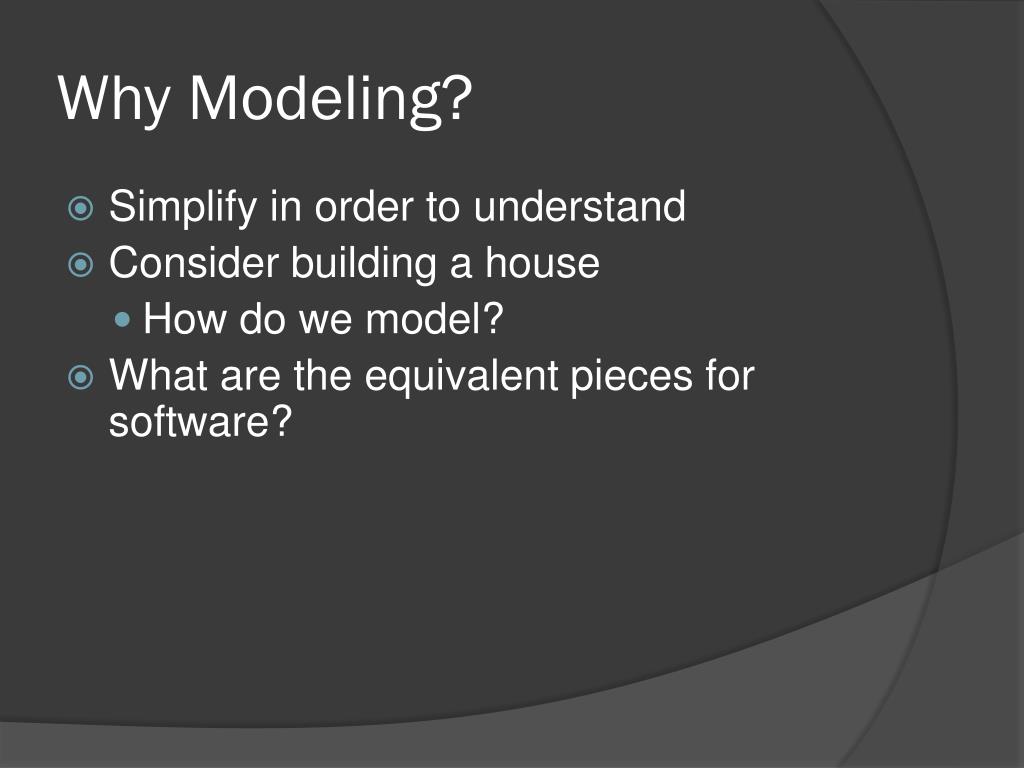 Why Modeling?

Simplify in order to understand
Consider building a house
How do we model?
What are the equivalent pieces for software?